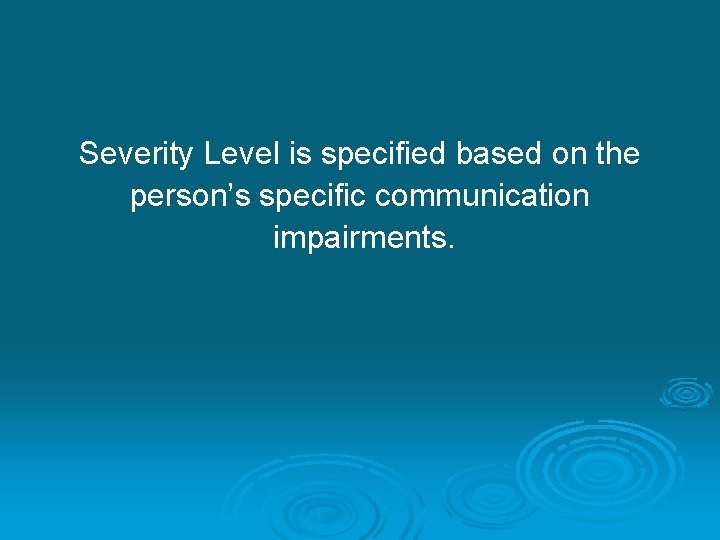 Severity Level is specified based on the person’s specific communication impairments.